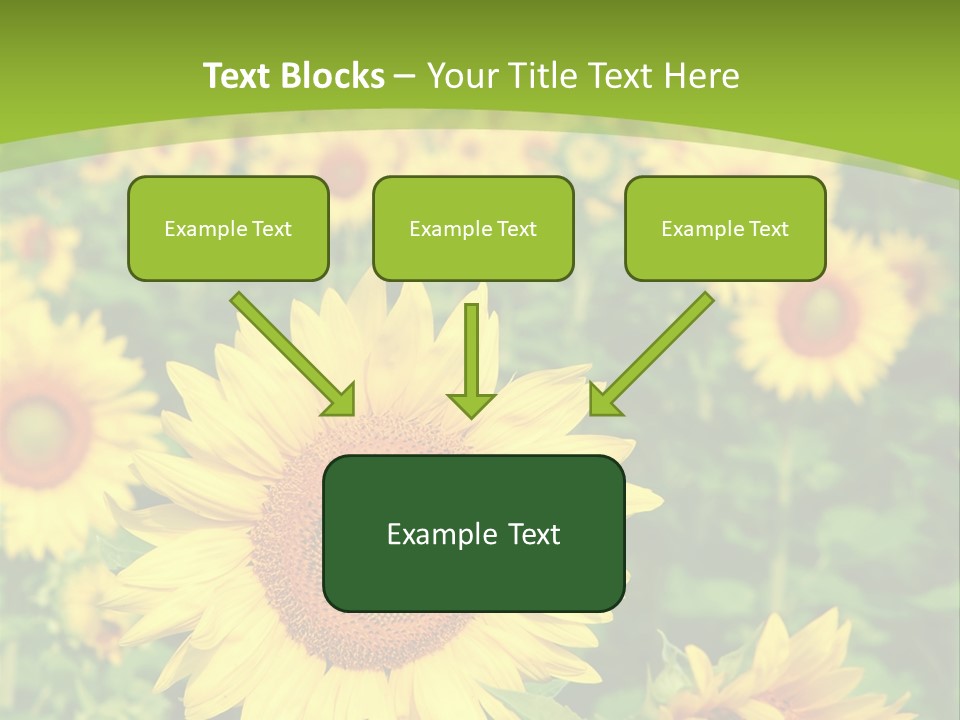 Text Blocks – Your Title Text Here

Example Text

Example Text

Example Text

Example Text